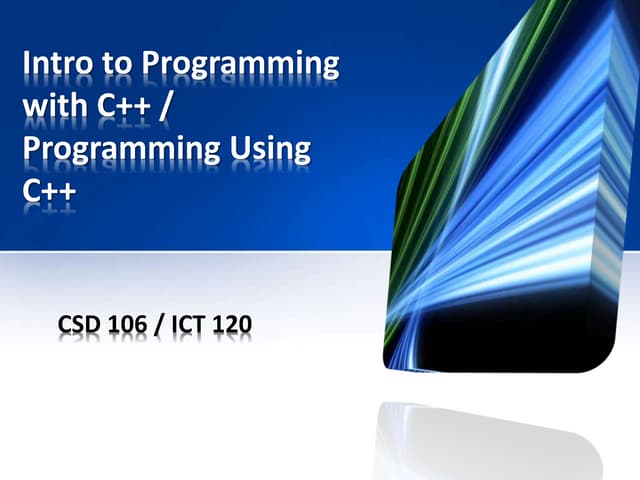 Intro to Programming with C++ / Programming Using C++

CSD 106 / ICT 120